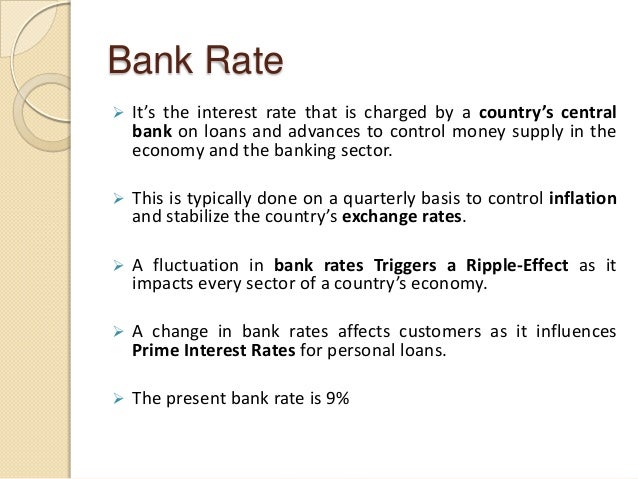 Bank Rate

➢ It's the interest rate that is charged by a country's central bank on loans and advances to control money supply in the economy and the banking sector.

➢ This is typically done on a quarterly basis to control inflation and stabilize the country's exchange rates.

➢ A fluctuation in bank rates Triggers a Ripple-Effect as it impacts every sector of a country's economy.

➢ A change in bank rates affects customers as it influences Prime Interest Rates for personal loans.

➢ The present bank rate is 9%